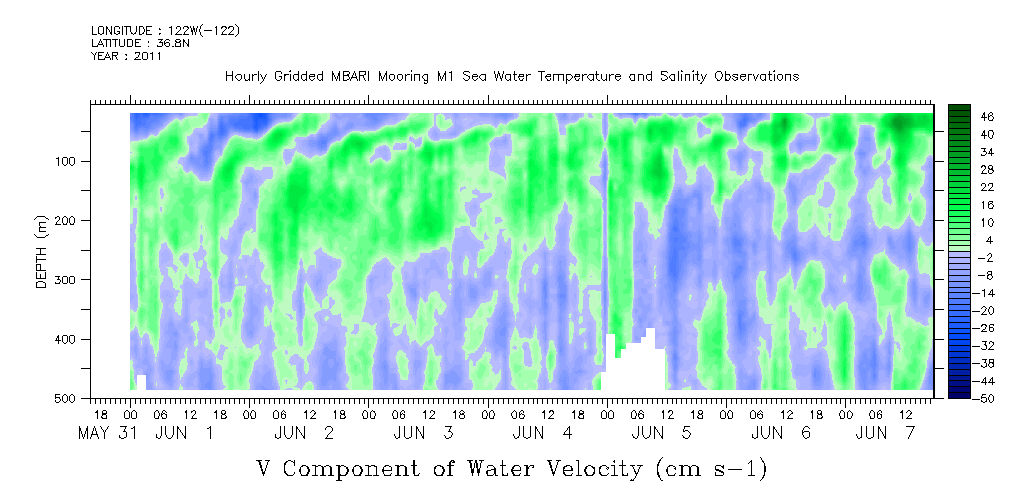 LONGITUDE : 122W(-122)
LATITUDE : 36.8N
YEAR : 2011

Hourly Gridded MBARI Mooring M1 Sea Water Temperature and Salinity Observations

DEPTH (m)
100
200
300
400
500

46
40
34
28
22
16
10
4
-2
-8
-14
-20
-26
-32
-38
-44
-50

18 00 06 12 18 00 06 12 18 00 06 12 18 00 06 12 18 00 06 12 18 00 06 12 18 00 06 12
MAY 31 JUN 1 JUN 2 JUN 3 JUN 4 JUN 5 JUN 6 JUN 7

V Component of Water Velocity (cm s-1)